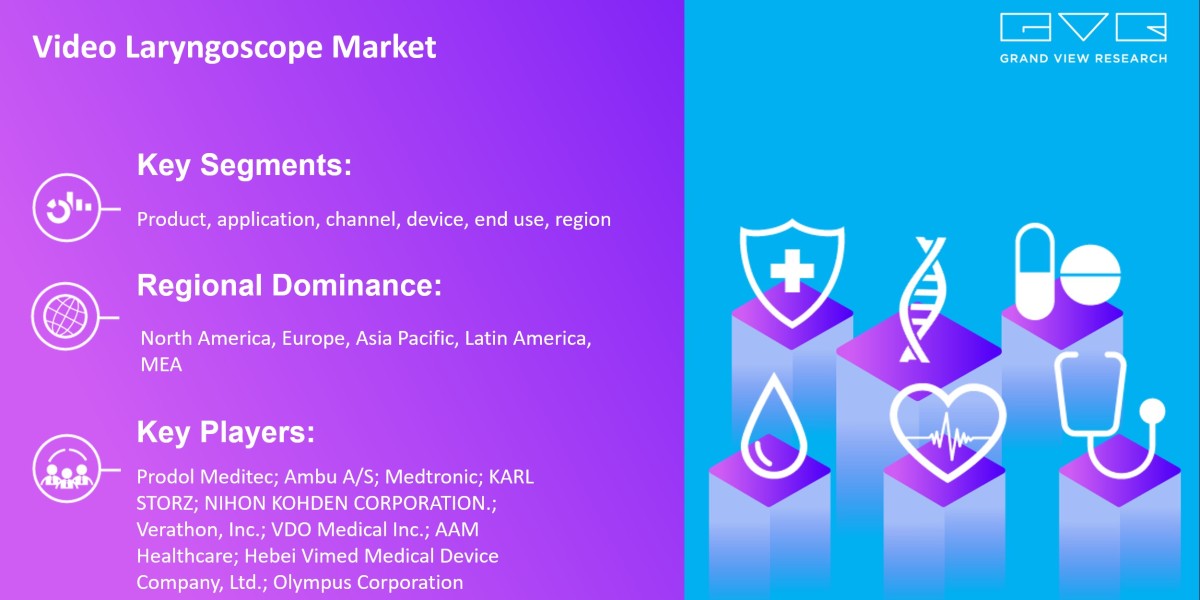 Video Laryngoscope Market

GVR
GRAND VIEW RESEARCH

Key Segments:

Product, application, channel, device, end use, region

Regional Dominance:

North America, Europe, Asia Pacific, Latin America, MEA

Key Players:

Prodol Meditec; Ambu A/S; Medtronic; KARL STORZ; NIHON KOHDEN CORPORATION.; Verathon, Inc.; VDO Medical Inc.; AAM Healthcare; Hebei Vimed Medical Device Company, Ltd.; Olympus Corporation